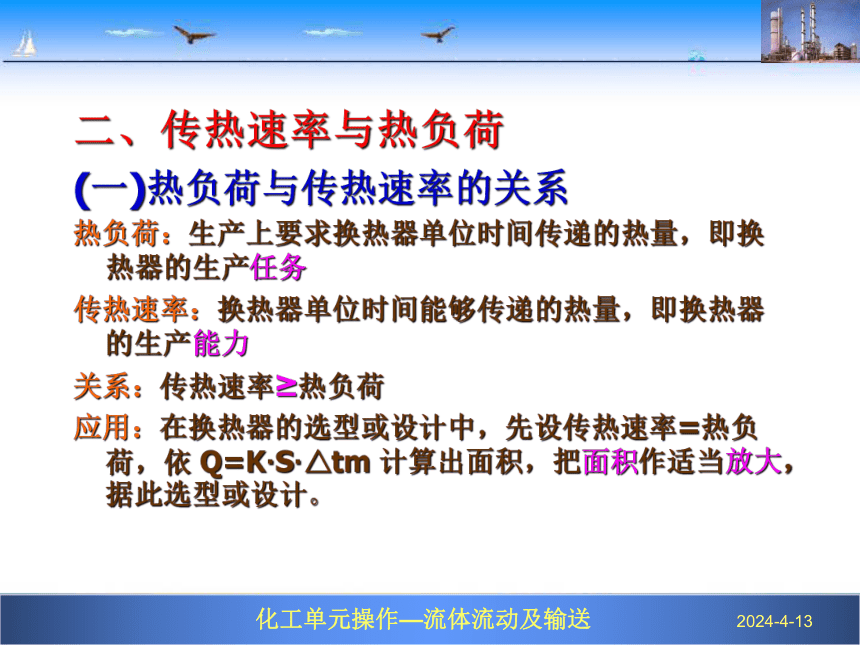 二、传热速率与热负荷

(一)热负荷与传热速率的关系

热负荷：生产上要求换热器单位时间传递的热量，即换热器的生产任务

传热速率：换热器单位时间能够传递的热量，即换热器的生产能力

关系：传热速率≥热负荷

应用：在换热器的选型或设计中，先设传热速率=热负荷，依 Q=K·S·△tm 计算出面积，把面积作适当放大，据此选型或设计。

化工单元操作—流体流动及输送

2024-4-13